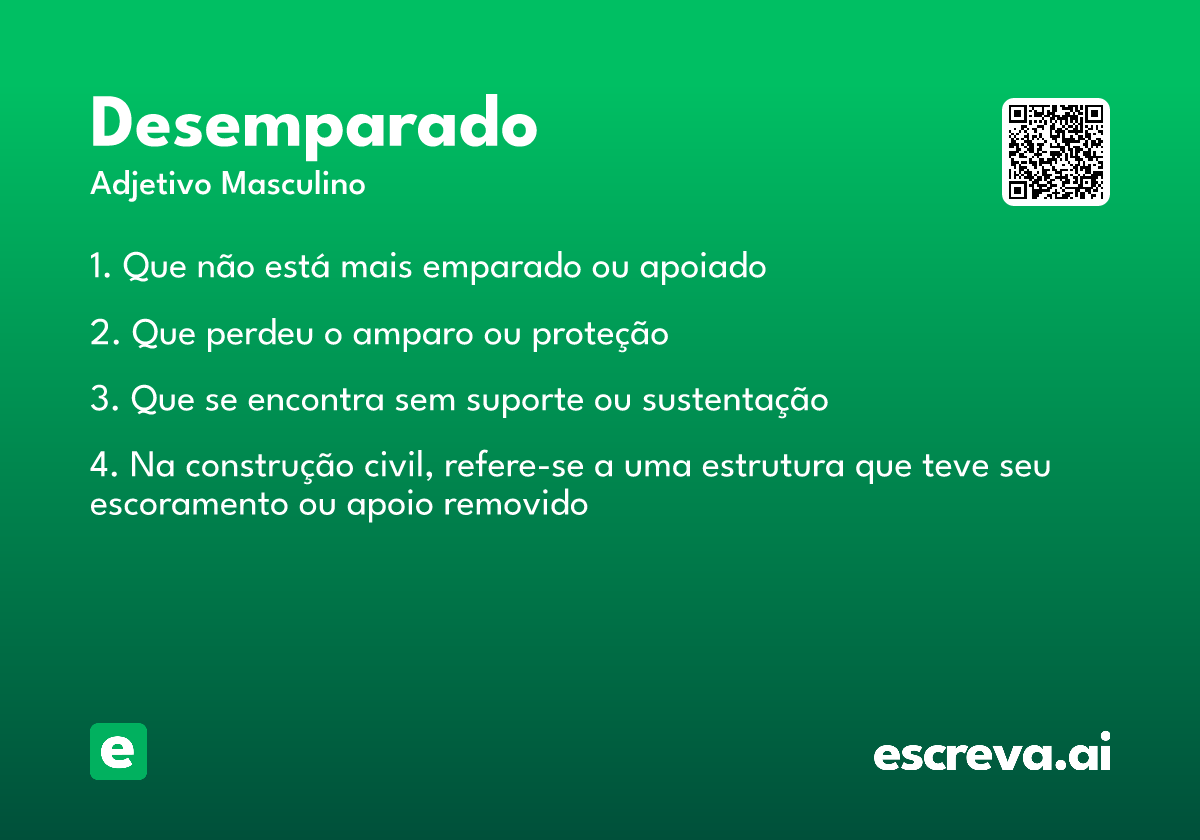 Desemparado
Adjetivo Masculino

1. Que não está mais emparado ou apoiado

2. Que perdeu o amparo ou proteção

3. Que se encontra sem suporte ou sustentação

4. Na construção civil, refere-se a uma estrutura que teve seu escoramento ou apoio removido

e

escreva.ai